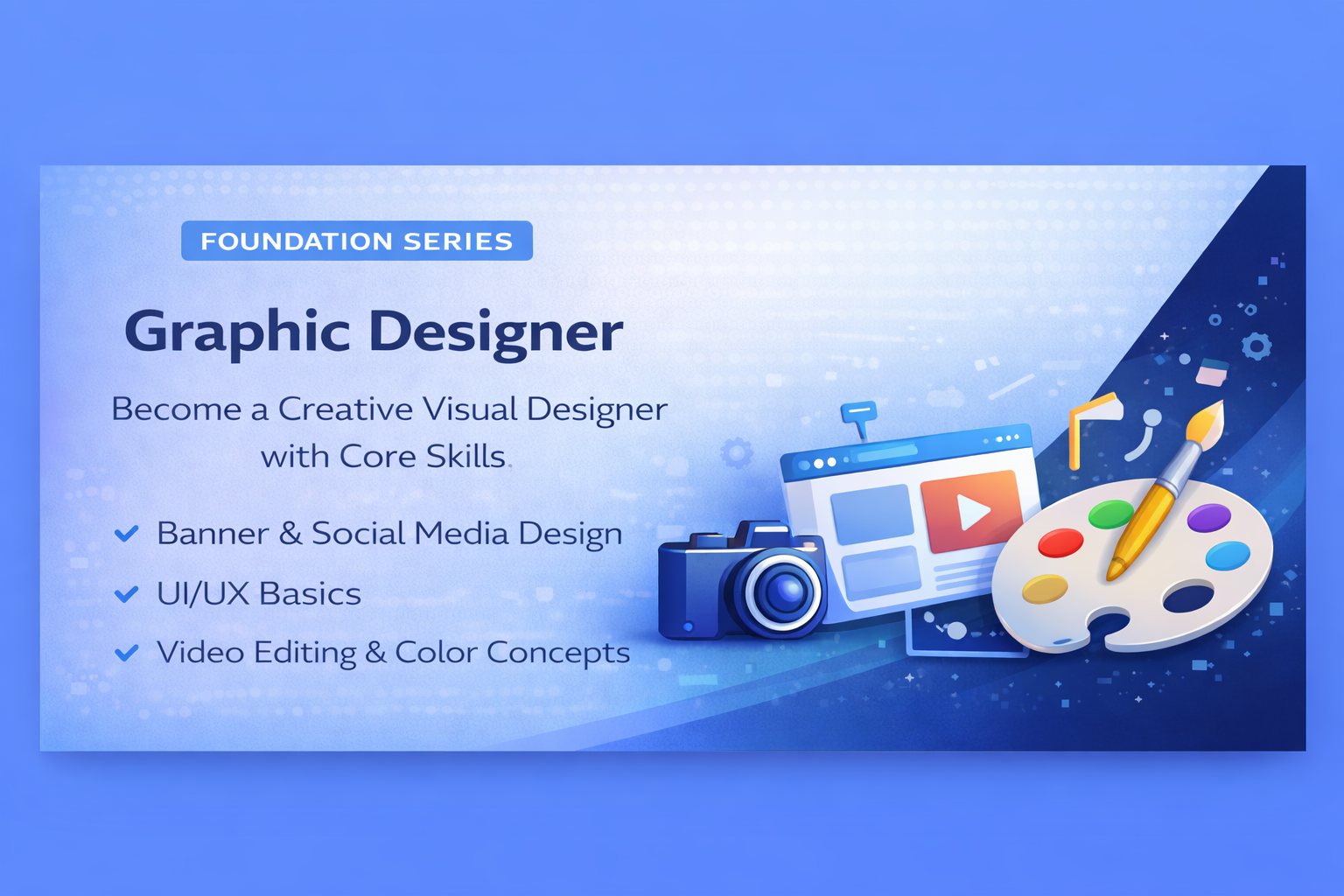 FOUNDATION SERIES

Graphic Designer

Become a Creative Visual Designer with Core Skills.

Banner & Social Media Design

UI/UX Basics

Video Editing & Color Concepts